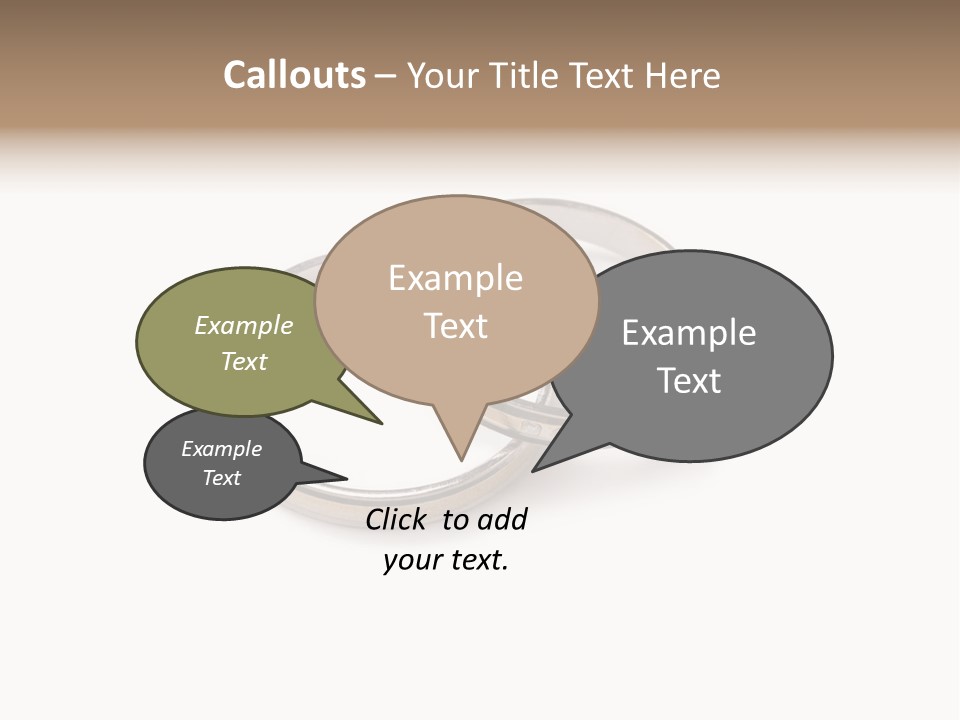 Callouts – Your Title Text Here

Example Text

Example Text

Example Text

Example Text

Click to add your text.